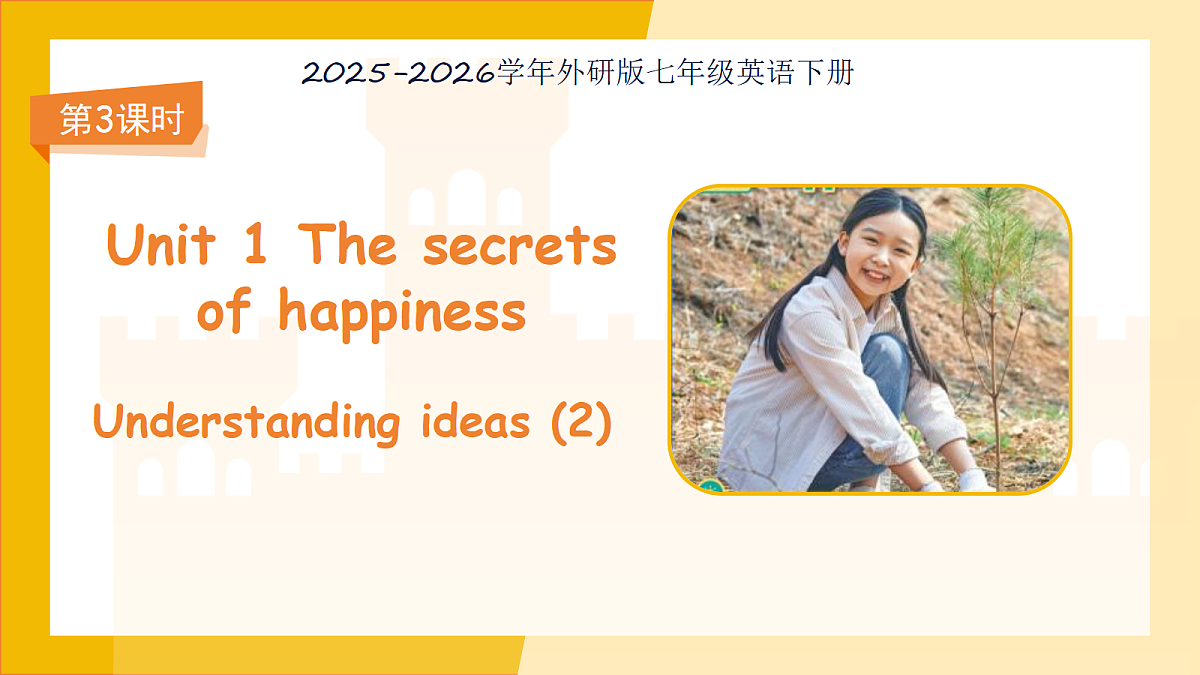 2025-2026学年外研版七年级英语下册

第3课时

Unit 1 The secrets of happiness

Understanding ideas (2)